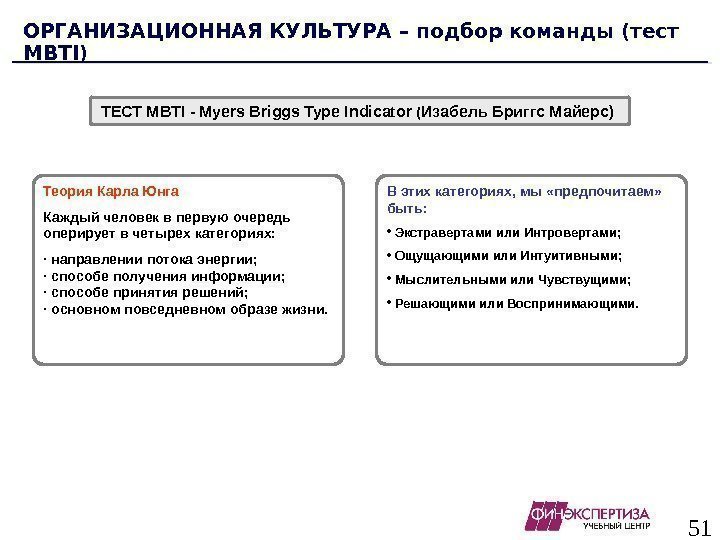 ОРГАНИЗАЦИОННАЯ КУЛЬТУРА – подбор команды (тест MBTI)

ТЕСТ MBTI - Myers Briggs Type Indicator (Изабель Бриггс Майерс)

Теория Карла Юнга

Каждый человек в первую очередь оперирует в четырех категориях:

· направлении потока энергии;
· способе получения информации;
· способе принятия решений;
· основном повседневном образе жизни.

В этих категориях, мы «предпочитаем» быть:

• Экстравертами или Интровертами;
• Ощущающими или Интуитивными;
• Мыслительными или Чувствущими;
• Решающими или Воспринимающими.

ФИНЭКСПЕРТИЗА
УЧЕБНЫЙ ЦЕНТР

51